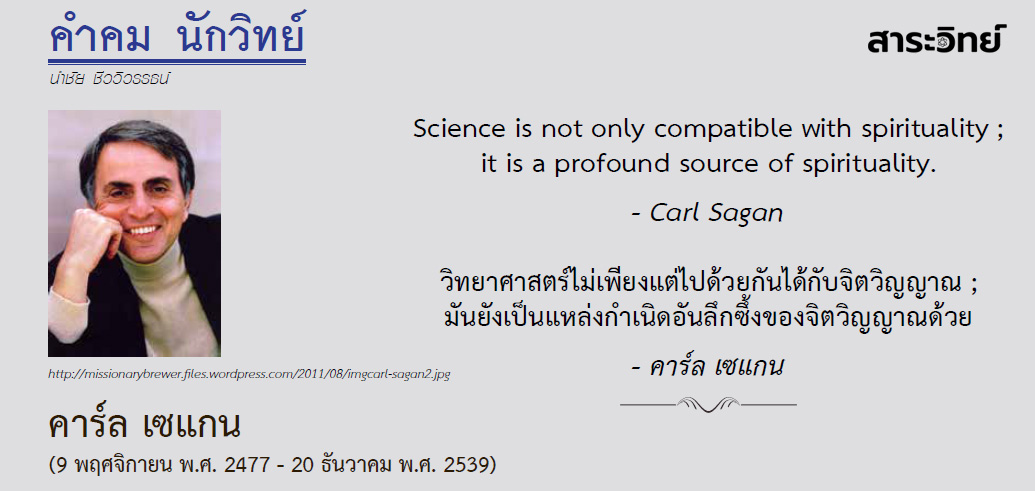 คำคม นักวิทย์

นำชัย ชีววิวรรธน์

สาระวิทย์

Science is not only compatible with spirituality ; it is a profound source of spirituality.

- Carl Sagan

วิทยาศาสตร์ไม่เพียงแต่ไปด้วยกันได้กับจิตวิญญาณ ; มันยังเป็นแหล่งกำเนิดอันลึกซึ้งของจิตวิญญาณด้วย

- คาร์ล เซแกน

http://missionarybrewer.files.wordpress.com/2011/08/imgcarl-sagan2.jpg

คาร์ล เซแกน

(9 พฤศจิกายน พ.ศ. 2477 - 20 ธันวาคม พ.ศ. 2539)